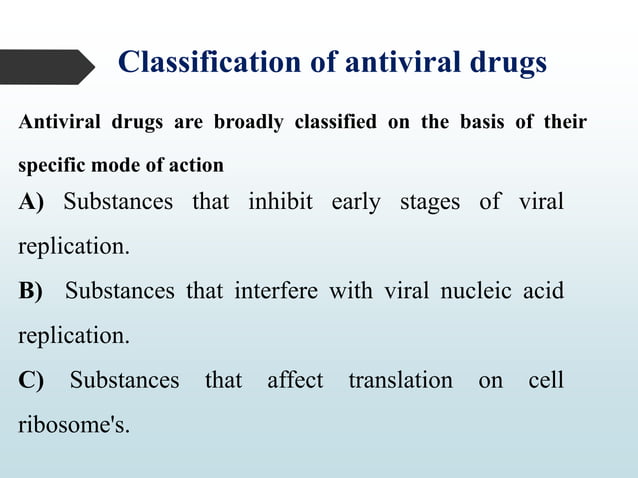 Classification of antiviral drugs

Antiviral drugs are broadly classified on the basis of their specific mode of action

A) Substances that inhibit early stages of viral replication.

B) Substances that interfere with viral nucleic acid replication.

C) Substances that affect translation on cell ribosome's.